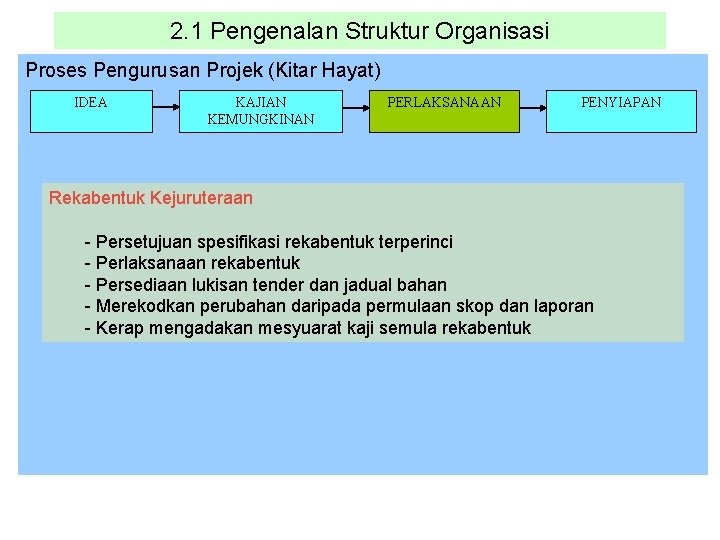 2.1 Pengenalan Struktur Organisasi

Proses Pengurusan Projek (Kitar Hayat)

IDEA

KAJIAN KEMUNGKINAN

PERLAKSANAAN

PENYIAPAN

Rekabentuk Kejuruteraan

- Persetujuan spesifikasi rekabentuk terperinci
- Perlaksanaan rekabentuk
- Persediaan lukisan tender dan jadual bahan
- Merekodkan perubahan daripada permulaan skop dan laporan
- Kerap mengadakan mesyuarat kaji semula rekabentuk